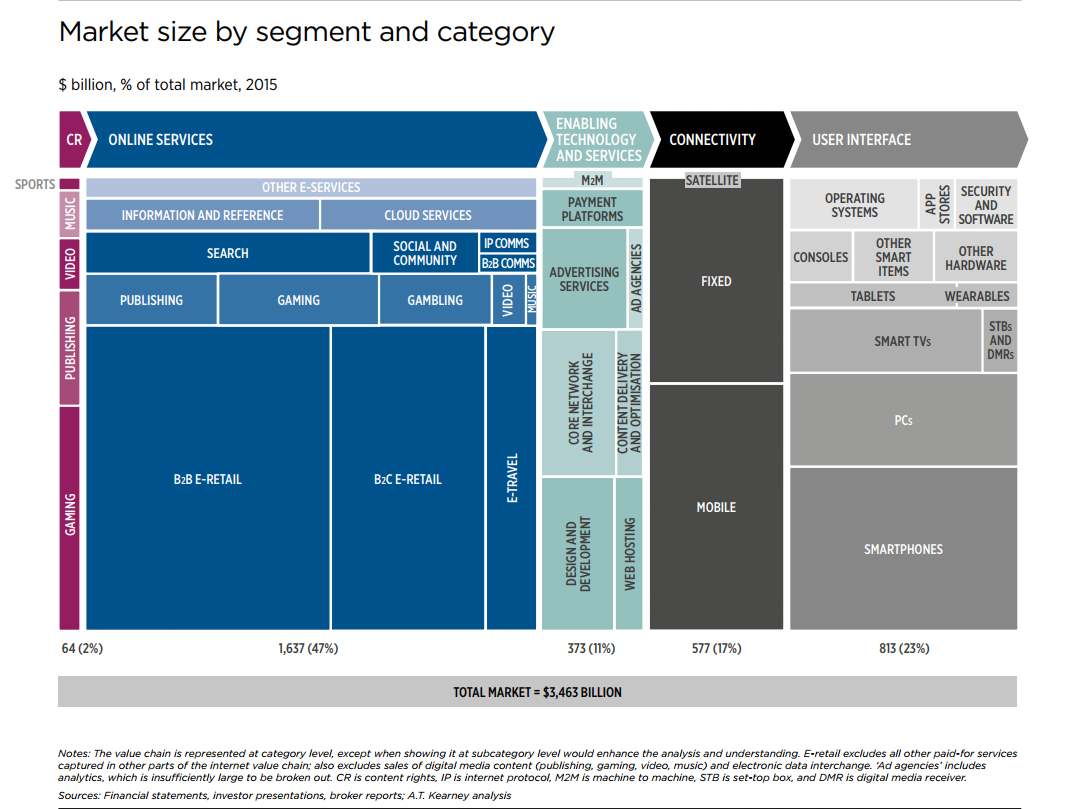 Market size by segment and category

$ billion, % of total market, 2015

CR

ONLINE SERVICES

ENABLING TECHNOLOGY AND SERVICES

CONNECTIVITY

USER INTERFACE

SPORTS

MUSIC

VIDEO

PUBLISHING

GAMING

OTHER E-SERVICES

INFORMATION AND REFERENCE

CLOUD SERVICES

SEARCH

SOCIAL AND COMMUNITY

IP COMMS

B2B COMMS

PUBLISHING

GAMING

GAMBLING

VIDEO

MUSIC

B2B E-RETAIL

B2C E-RETAIL

E-TRAVEL

M2M

PAYMENT PLATFORMS

ADVERTISING SERVICES

AD AGENCIES

CORE NETWORK AND INTERCHANGE

CONTENT DELIVERY AND OPTIMISATION

DESIGN AND DEVELOPMENT

WEB HOSTING

SATELLITE

FIXED

MOBILE

OPERATING SYSTEMS

APP STORES

SECURITY AND SOFTWARE

CONSOLES

OTHER SMART ITEMS

OTHER HARDWARE

TABLETS

WEARABLES

SMART TVs

STBs AND DMRs

PCs

SMARTPHONES

64 (2%)

1,637 (47%)

373 (11%)

577 (17%)

813 (23%)

TOTAL MARKET = $3,463 BILLION

Notes: The value chain is represented at category level, except when showing it at subcategory level would enhance the analysis and understanding. E-retail excludes all other paid-for services captured in other parts of the internet value chain; also excludes sales of digital media content (publishing, gaming, video, music) and electronic data interchange. 'Ad agencies' includes analytics, which is insufficiently large to be broken out. CR is content rights, IP is internet protocol, M2M is machine to machine, STB is set-top box, and DMR is digital media receiver.

Sources: Financial statements, investor presentations, broker reports; A.T. Kearney analysis